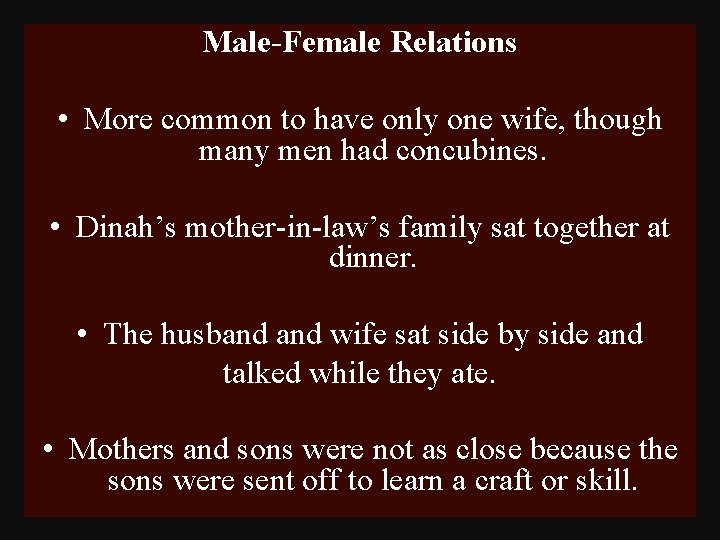 Male-Female Relations

• More common to have only one wife, though many men had concubines.

• Dinah’s mother-in-law’s family sat together at dinner.

• The husband and wife sat side by side and talked while they ate.

• Mothers and sons were not as close because the sons were sent off to learn a craft or skill.